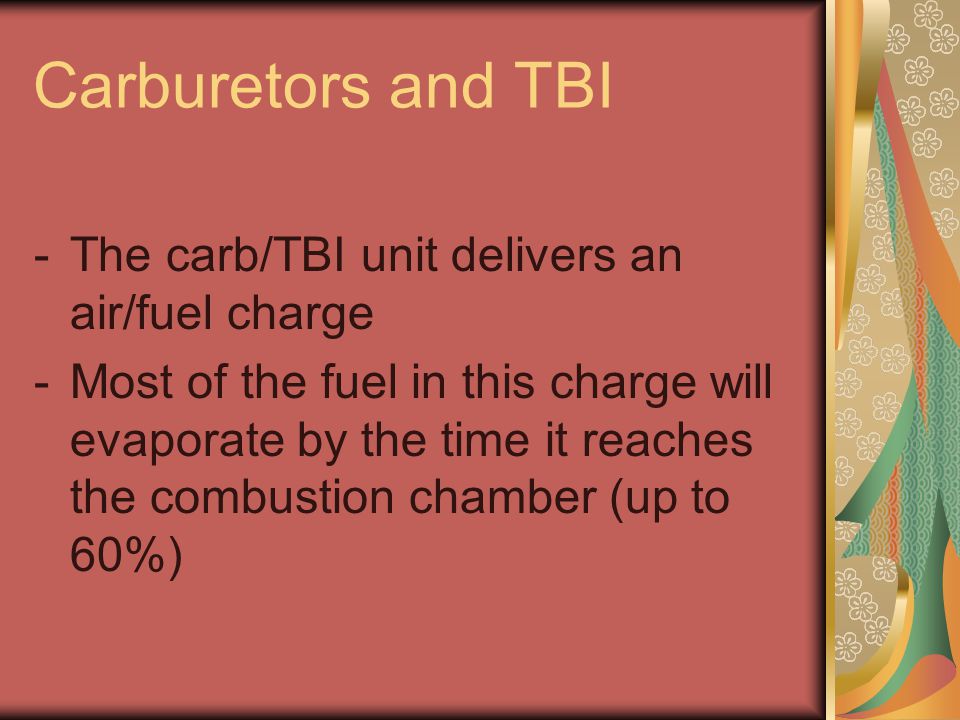 Carburetors and TBI

- The carb/TBI unit delivers an air/fuel charge
- Most of the fuel in this charge will evaporate by the time it reaches the combustion chamber (up to 60%)